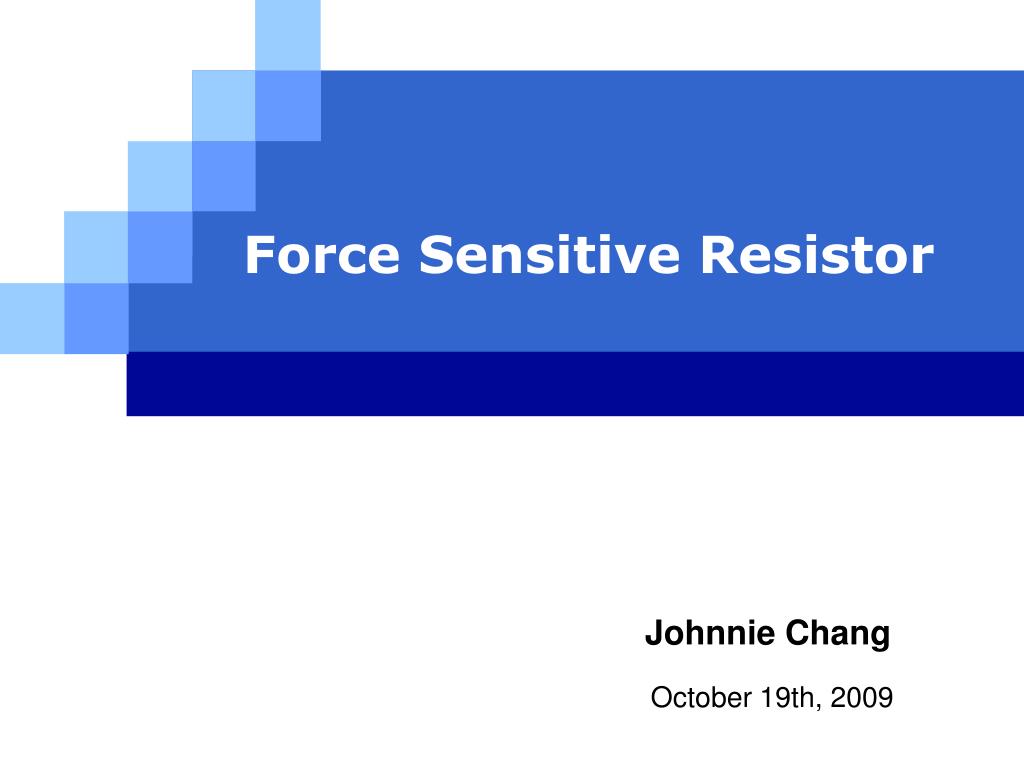 Force Sensitive Resistor

Johnnie Chang

October 19th, 2009